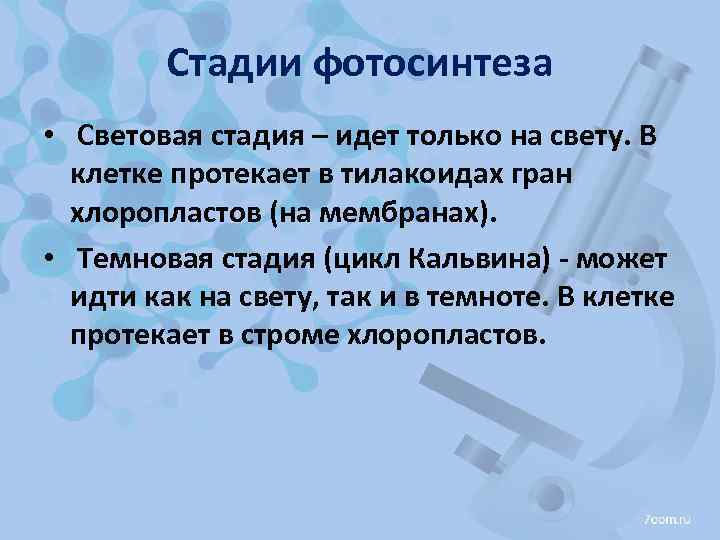 Стадии фотосинтеза

• Световая стадия – идет только на свету. В клетке протекает в тилакоидах гран хлоропластов (на мембранах).

• Темновая стадия (цикл Кальвина) - может идти как на свету, так и в темноте. В клетке протекает в строме хлоропластов.

7com.ru